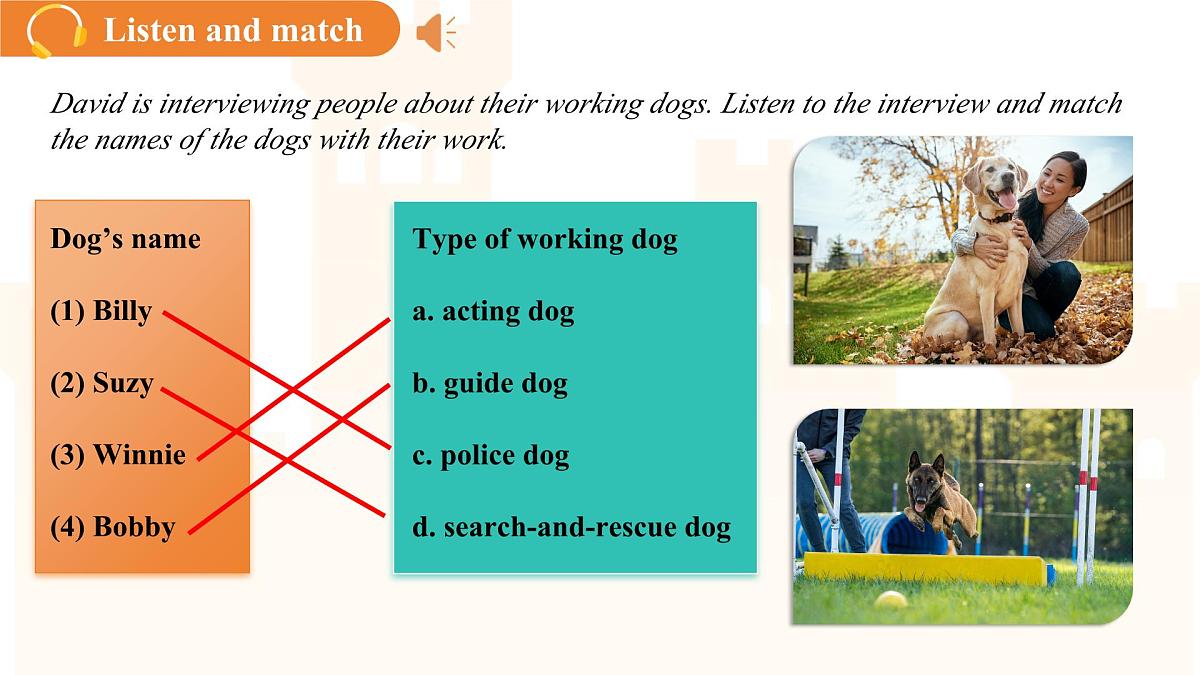 Listen and match

David is interviewing people about their working dogs. Listen to the interview and match the names of the dogs with their work.

Dog's name

(1) Billy

(2) Suzy

(3) Winnie

(4) Bobby

Type of working dog

a. acting dog

b. guide dog

c. police dog

d. search-and-rescue dog